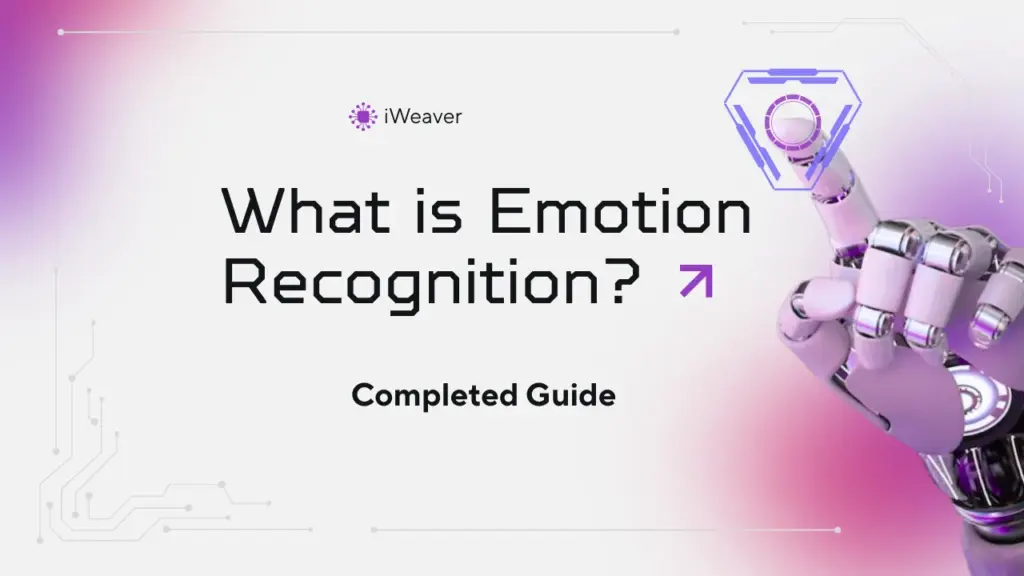 iWeaver

What is Emotion Recognition?

Completed Guide